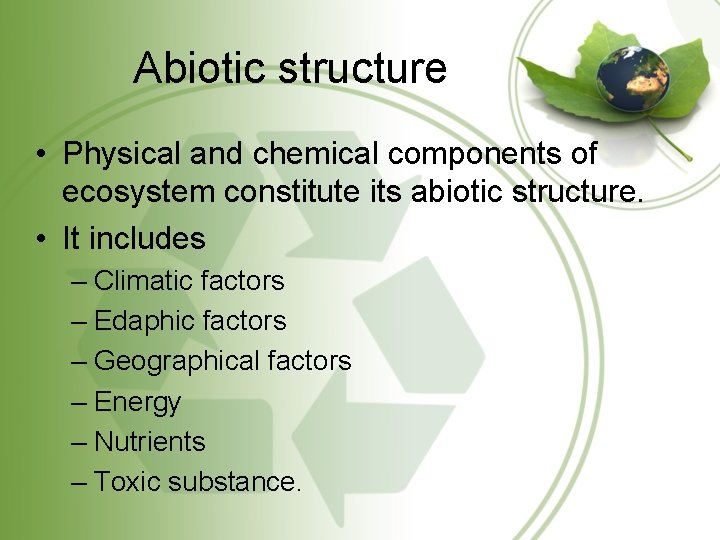 Abiotic structure

• Physical and chemical components of ecosystem constitute its abiotic structure.
• It includes
– Climatic factors
– Edaphic factors
– Geographical factors
– Energy
– Nutrients
– Toxic substance.